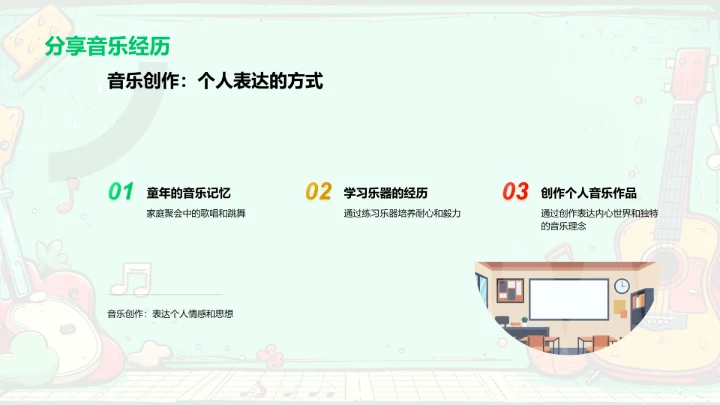 分享音乐经历

音乐创作：个人表达的方式

01 童年的音乐记忆

家庭聚会中的歌唱和跳舞

02 学习乐器的经历

通过练习乐器培养耐心和毅力

03 创作个人音乐作品

通过创作表达内心世界和独特的音乐理念

音乐创作：表达个人情感和思想